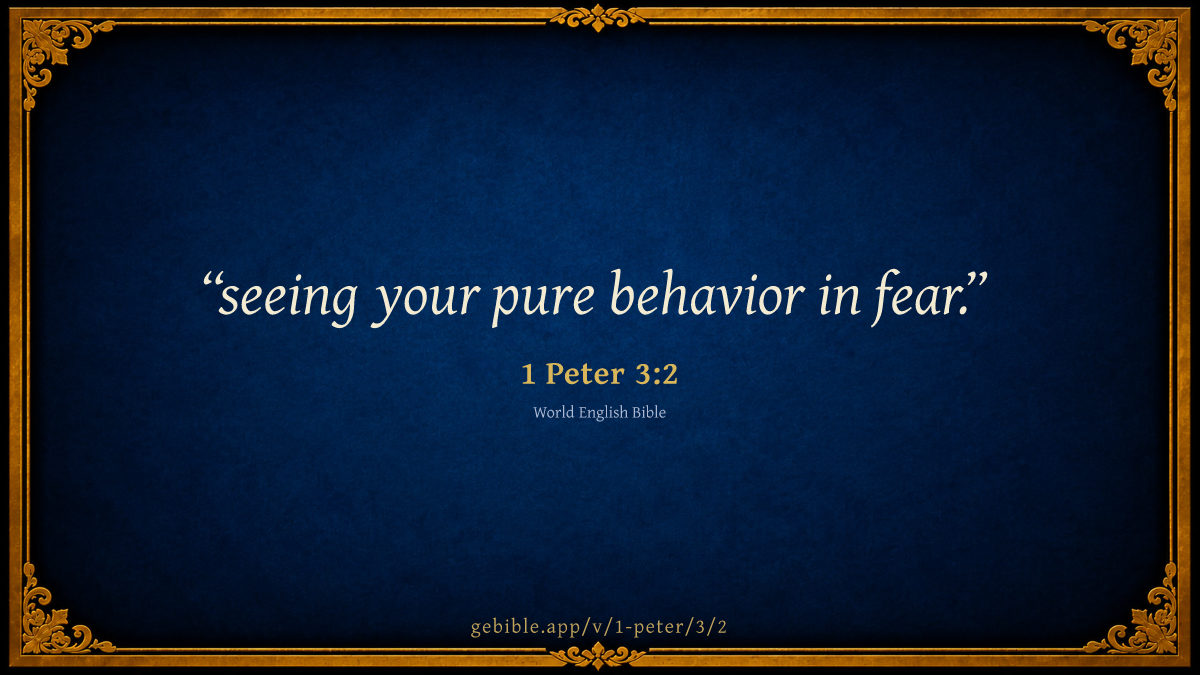 “seeing your pure behavior in fear.”

1 Peter 3:2

World English Bible

gebible.app/v/1-peter/3/2